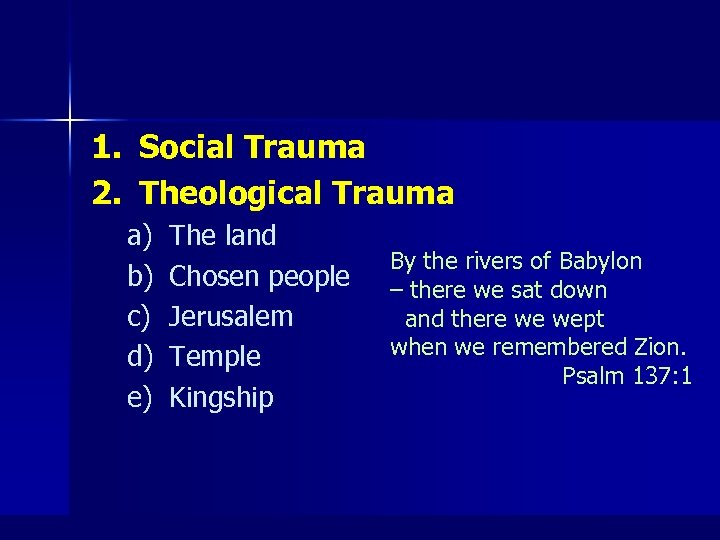 1. Social Trauma
2. Theological Trauma
a) The land
b) Chosen people
c) Jerusalem
d) Temple
e) Kingship

By the rivers of Babylon
– there we sat down
and there we wept
when we remembered Zion.
Psalm 137:1